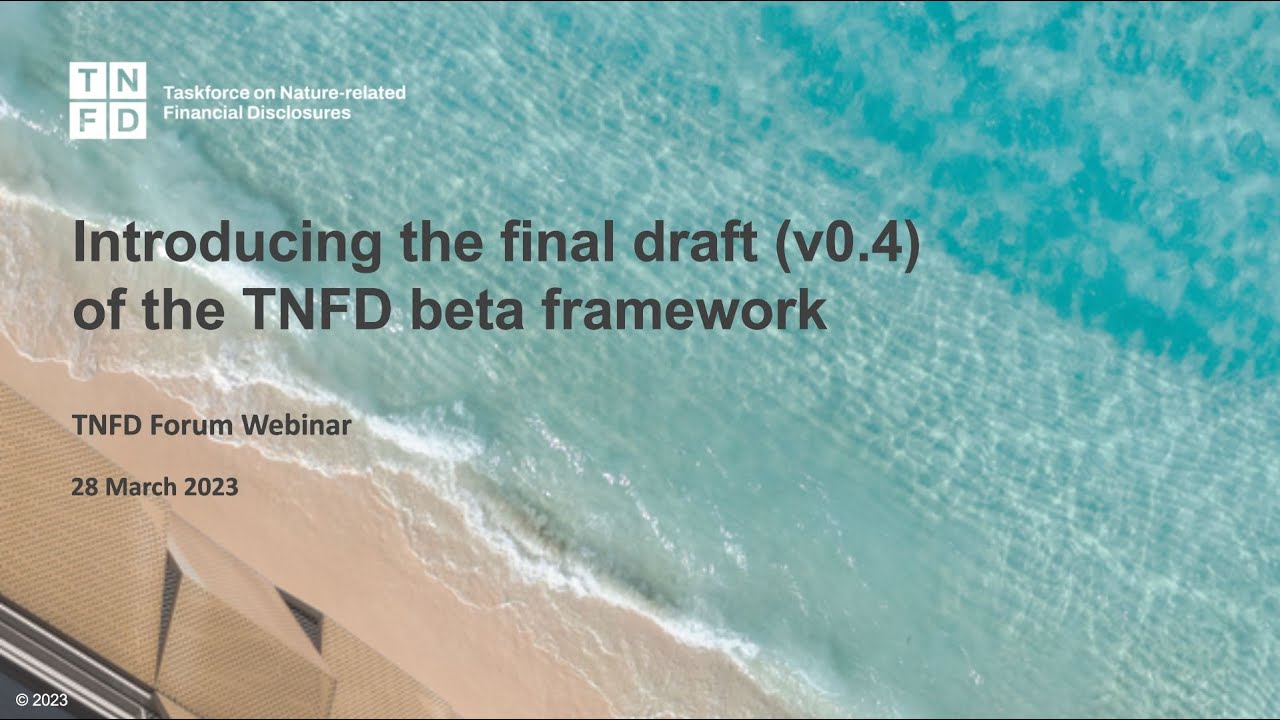 T N
F D
Taskforce on Nature-related Financial Disclosures

Introducing the final draft (v0.4) of the TNFD beta framework

TNFD Forum Webinar

28 March 2023

© 2023